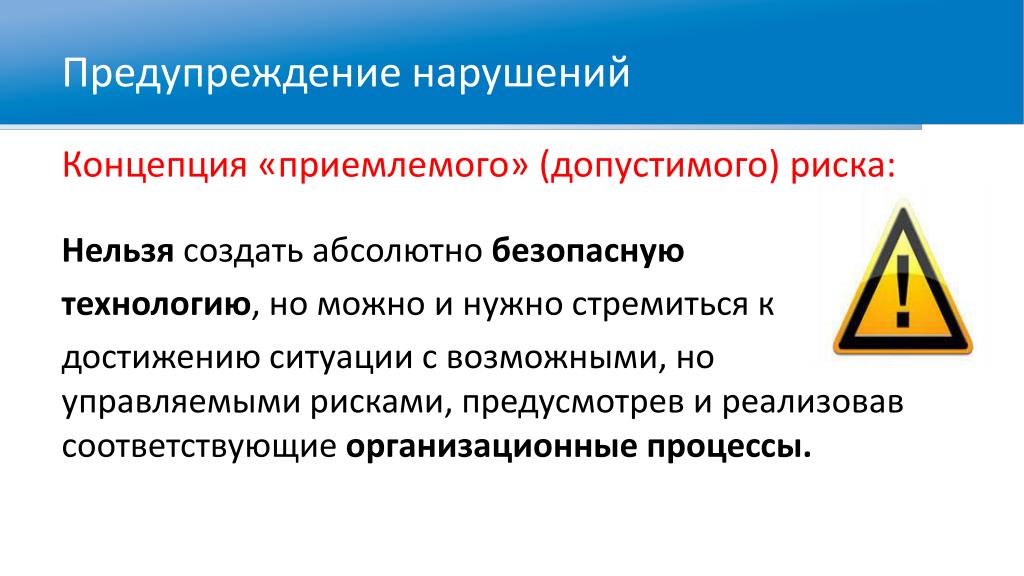 Предупреждение нарушений

Концепция «приемлемого» (допустимого) риска:

Нельзя создать абсолютно безопасную технологию, но можно и нужно стремиться к достижению ситуации с возможными, но управляемыми рисками, предусмотрев и реализовав соответствующие организационные процессы.

!